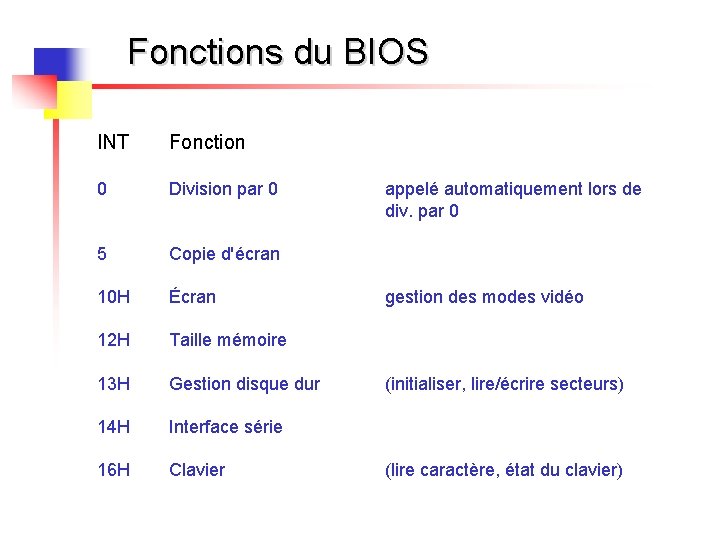 Fonctions du BIOS

| INT | Fonction | |
|---|---|---|
| 0 | Division par 0 | appelé automatiquement lors de div. par 0 |
| 5 | Copie d'écran | |
| 10H | Écran | gestion des modes vidéo |
| 12H | Taille mémoire | |
| 13H | Gestion disque dur | (initialiser, lire/écrire secteurs) |
| 14H | Interface série | |
| 16H | Clavier | (lire caractère, état du clavier) |